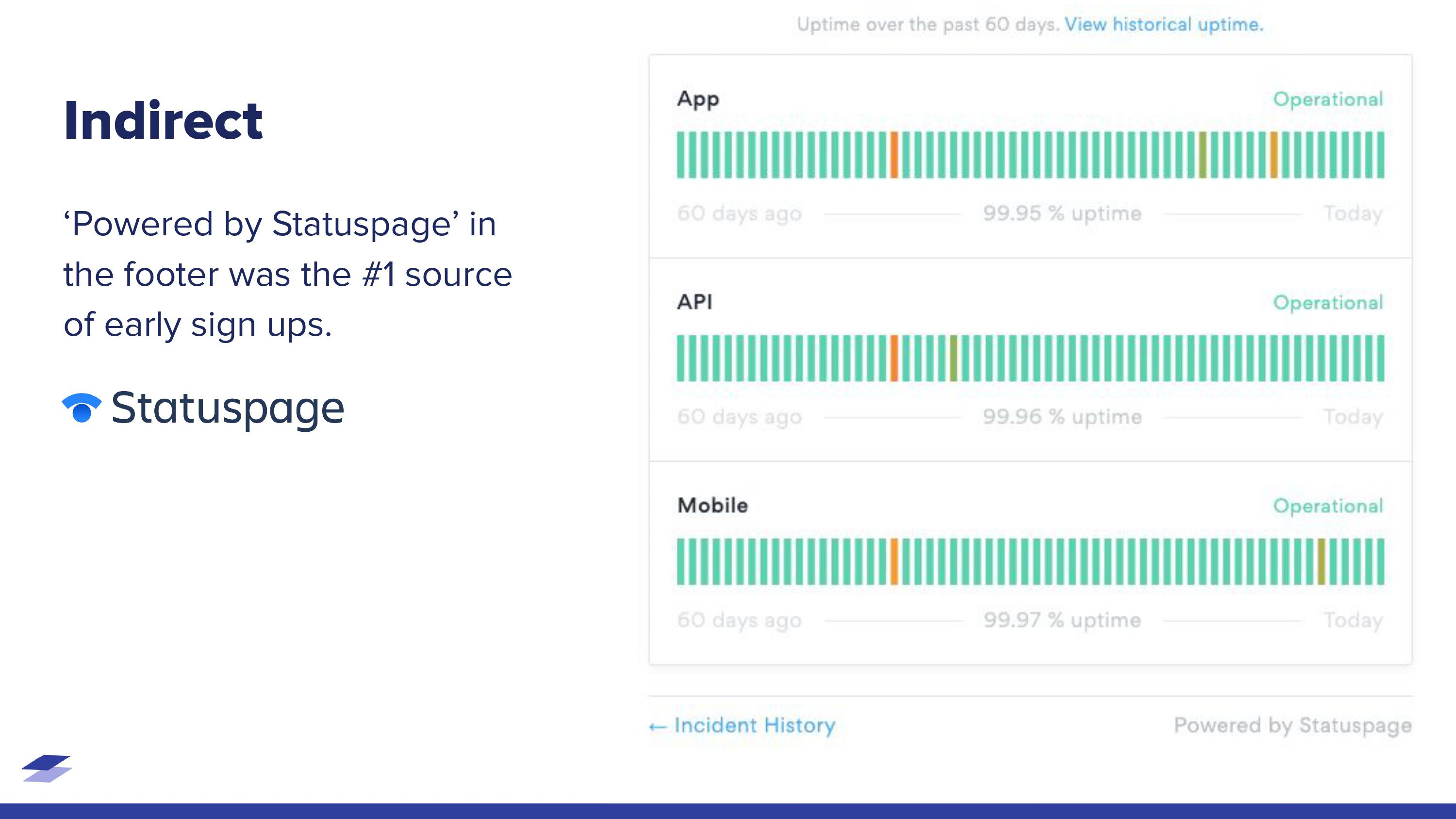 Indirect

‘Powered by Statuspage’ in the footer was the #1 source of early sign ups.

Statuspage

Uptime over the past 60 days. View historical uptime.

App Operational

60 days ago 99.95 % uptime Today

API Operational

60 days ago 99.96 % uptime Today

Mobile Operational

60 days ago 99.97 % uptime Today

← Incident History Powered by Statuspage